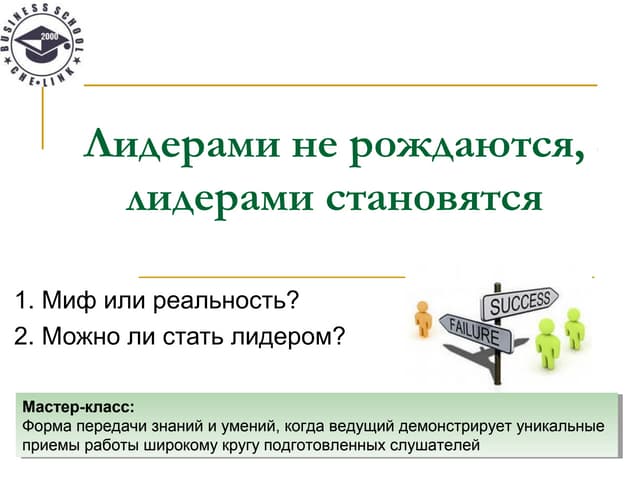 BUSINESS SCHOOL
2000
CHE•LINK

Лидерами не рождаются, лидерами становятся

1. Миф или реальность?
2. Можно ли стать лидером?

SUCCESS
FAILURE

Мастер-класс:
Форма передачи знаний и умений, когда ведущий демонстрирует уникальные приемы работы широкому кругу подготовленных слушателей